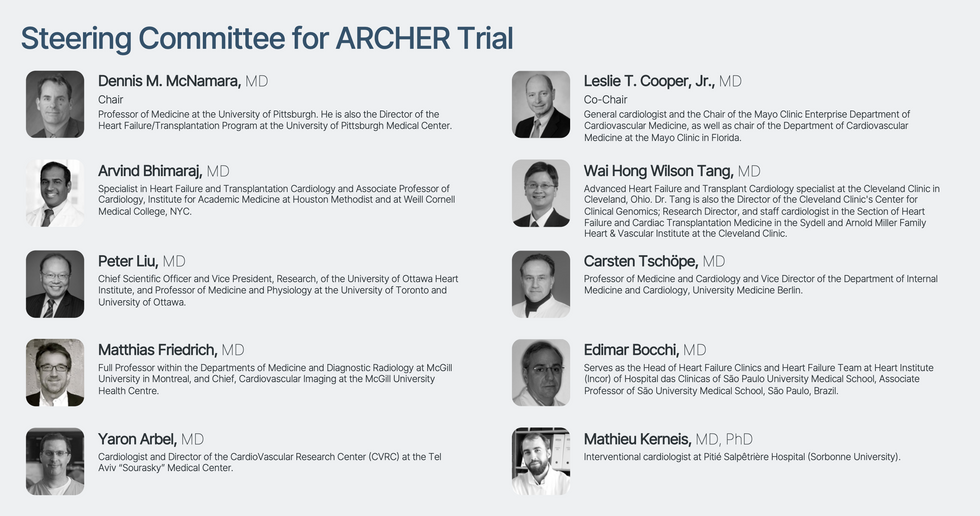 Steering Committee for ARCHER Trial

Dennis M. McNamara, MD
Chair
Professor of Medicine at the University of Pittsburgh. He is also the Director of the Heart Failure/Transplantation Program at the University of Pittsburgh Medical Center.

Arvind Bhimaraj, MD
Specialist in Heart Failure and Transplantation Cardiology and Associate Professor of Cardiology, Institute for Academic Medicine at Houston Methodist and at Weill Cornell Medical College, NYC.

Peter Liu, MD
Chief Scientific Officer and Vice President, Research, of the University of Ottawa Heart Institute, and Professor of Medicine and Physiology at the University of Toronto and University of Ottawa.

Matthias Friedrich, MD
Full Professor within the Departments of Medicine and Diagnostic Radiology at McGill University in Montreal, and Chief, Cardiovascular Imaging at the McGill University Health Centre.

Yaron Arbel, MD
Cardiologist and Director of the CardioVascular Research Center (CVRC) at the Tel Aviv "Sourasky" Medical Center.

Leslie T. Cooper, Jr., MD
Co-Chair
General cardiologist and the Chair of the Mayo Clinic Enterprise Department of Cardiovascular Medicine, as well as chair of the Department of Cardiovascular Medicine at the Mayo Clinic in Florida.

Wai Hong Wilson Tang, MD
Advanced Heart Failure and Transplant Cardiology specialist at the Cleveland Clinic in Cleveland, Ohio. Dr. Tang is also the Director of the Cleveland Clinic's Center for Clinical Genomics; Research Director, and staff cardiologist in the Section of Heart Failure and Cardiac Transplantation Medicine in the Sydell and Arnold Miller Family Heart & Vascular Institute at the Cleveland Clinic.

Carsten Tschöpe, MD
Professor of Medicine and Cardiology and Vice Director of the Department of Internal Medicine and Cardiology, University Medicine Berlin.

Edimar Bocchi, MD
Serves as the Head of Heart Failure Clinics and Heart Failure Team at Heart Institute (Incor) of Hospital das Clinicas of São Paulo University Medical School, Associate Professor of São University Medical School, São Paulo, Brazil.

Mathieu Kerneis, MD, PhD
Interventional cardiologist at Pitié Salpêtrière Hospital (Sorbonne University).